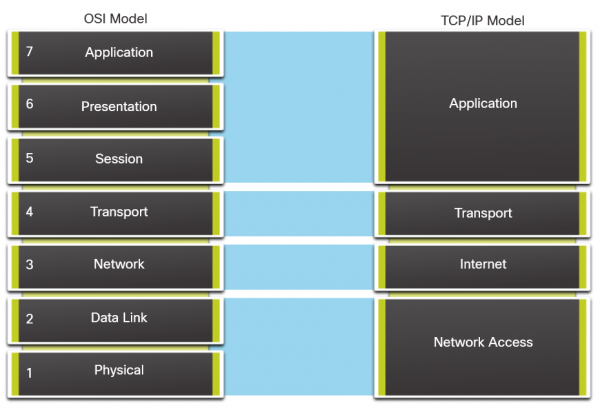 OSI Model

7 Application

6 Presentation

5 Session

4 Transport

3 Network

2 Data Link

1 Physical

TCP/IP Model

Application

Transport

Internet

Network Access